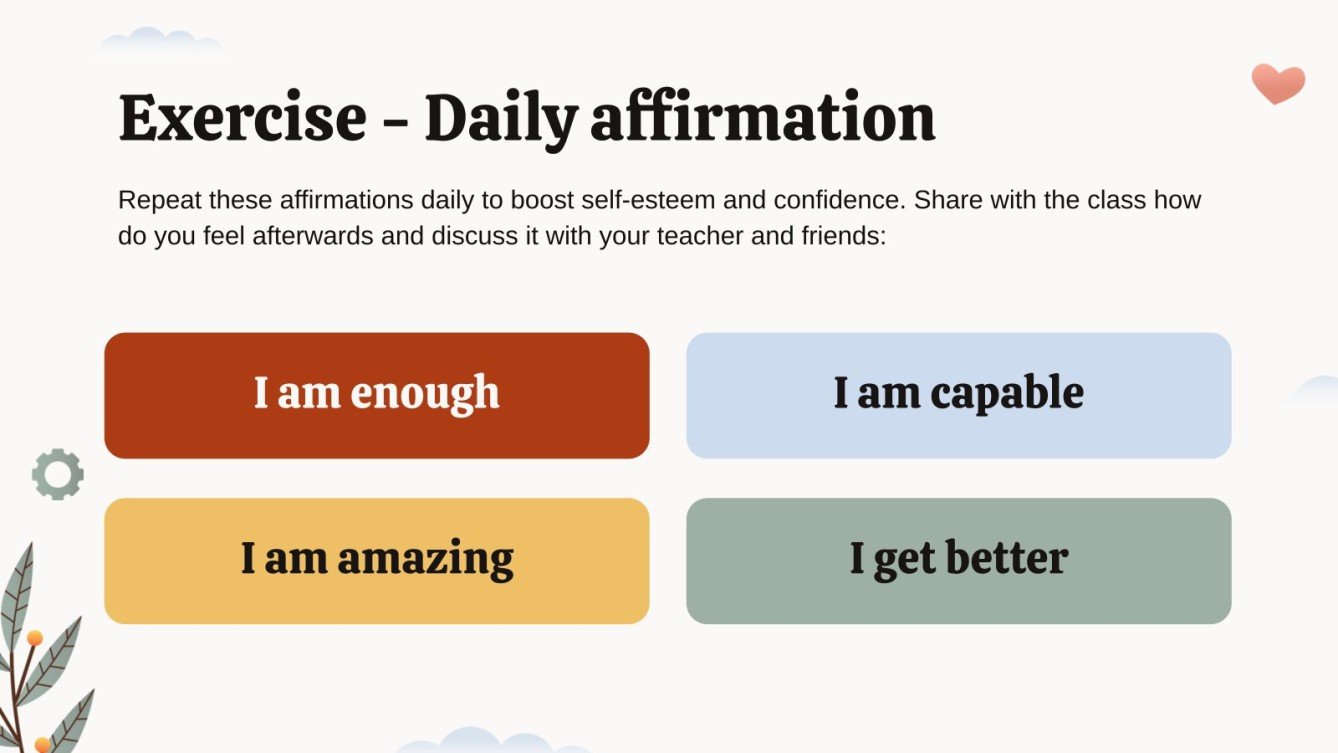 Exercise - Daily affirmation

Repeat these affirmations daily to boost self-esteem and confidence. Share with the class how do you feel afterwards and discuss it with your teacher and friends:

I am enough

I am capable

I am amazing

I get better